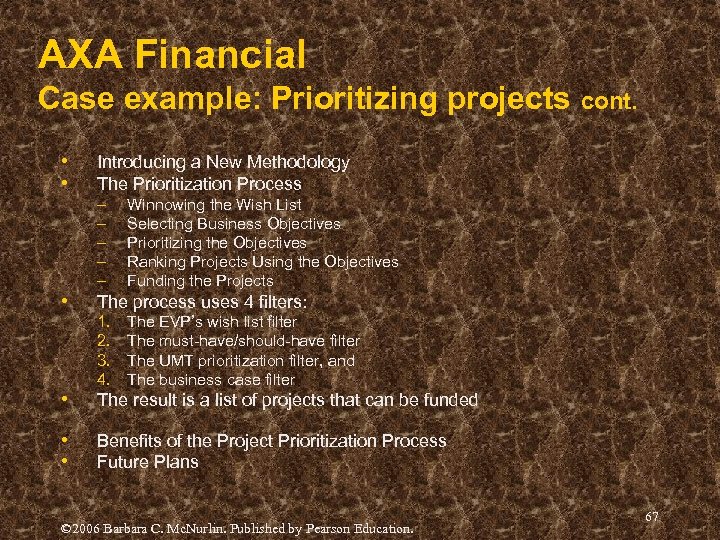 AXA Financial
Case example: Prioritizing projects cont.

• Introducing a New Methodology
• The Prioritization Process
– Winnowing the Wish List
– Selecting Business Objectives
– Prioritizing the Objectives
– Ranking Projects Using the Objectives
– Funding the Projects
• The process uses 4 filters:
1. The EVP's wish list filter
2. The must-have/should-have filter
3. The UMT prioritization filter, and
4. The business case filter
• The result is a list of projects that can be funded

• Benefits of the Project Prioritization Process
• Future Plans

67

©2006 Barbara C. McNurlin. Published by Pearson Education.